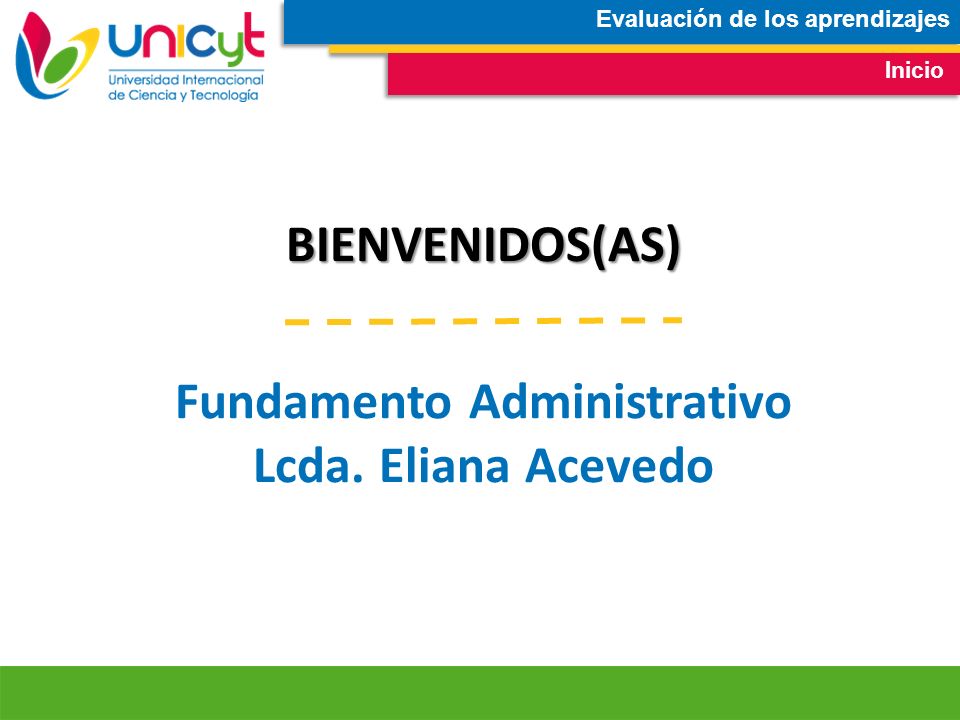 unicyt
Universidad Internacional de Ciencia y Tecnología

Evaluación de los aprendizajes

Inicio

BIENVENIDOS(AS)

Fundamento Administrativo
Lcda. Eliana Acevedo